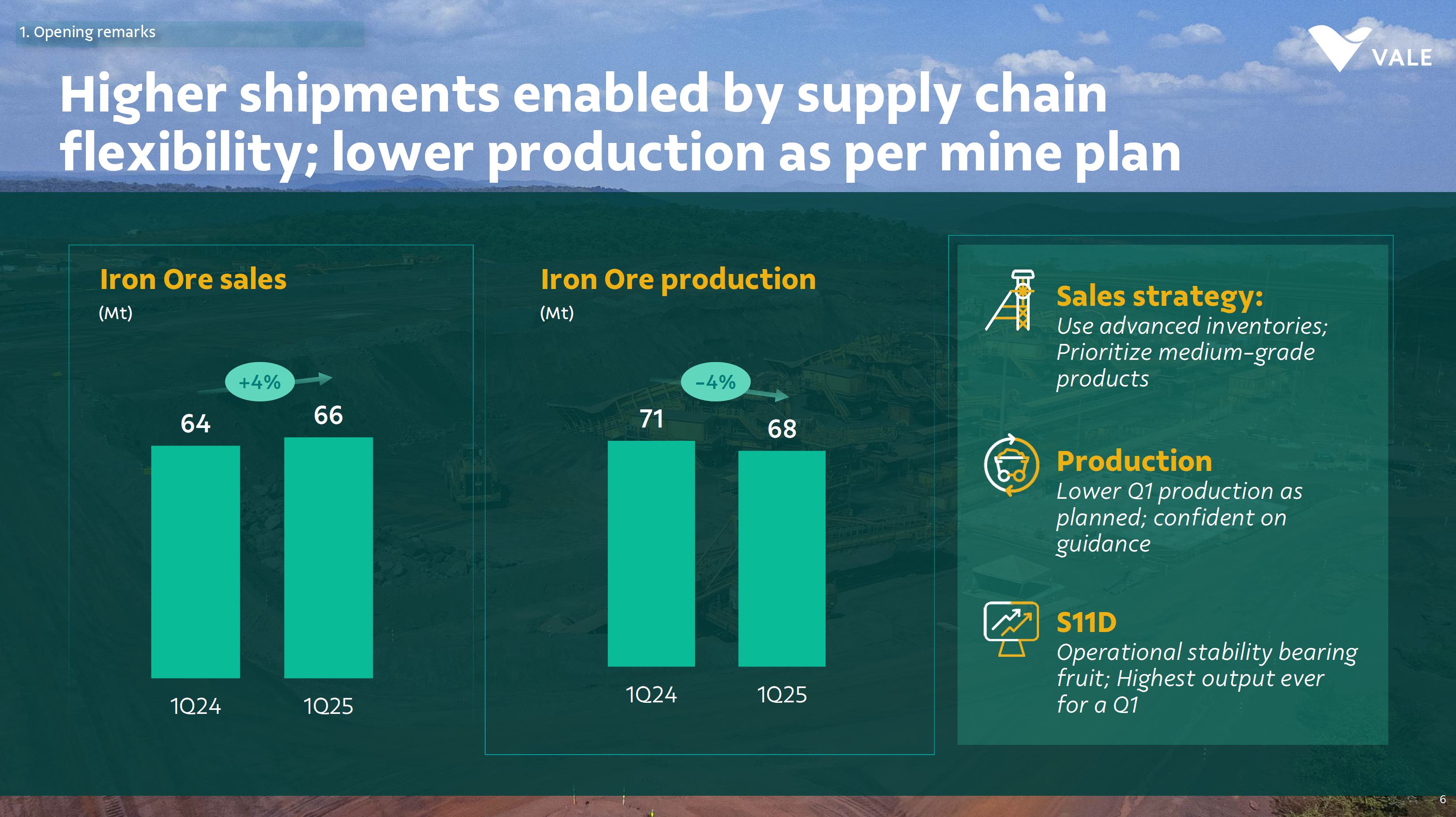 1. Opening remarks

VALE

Higher shipments enabled by supply chain flexibility; lower production as per mine plan

Iron Ore sales
(Mt)

+4%

64
66

1Q24
1Q25

Iron Ore production
(Mt)

-4%

71
68

1Q24
1Q25

Sales strategy:
Use advanced inventories; Prioritize medium-grade products

Production
Lower Q1 production as planned; confident on guidance

S11D
Operational stability bearing fruit; Highest output ever for a Q1

6